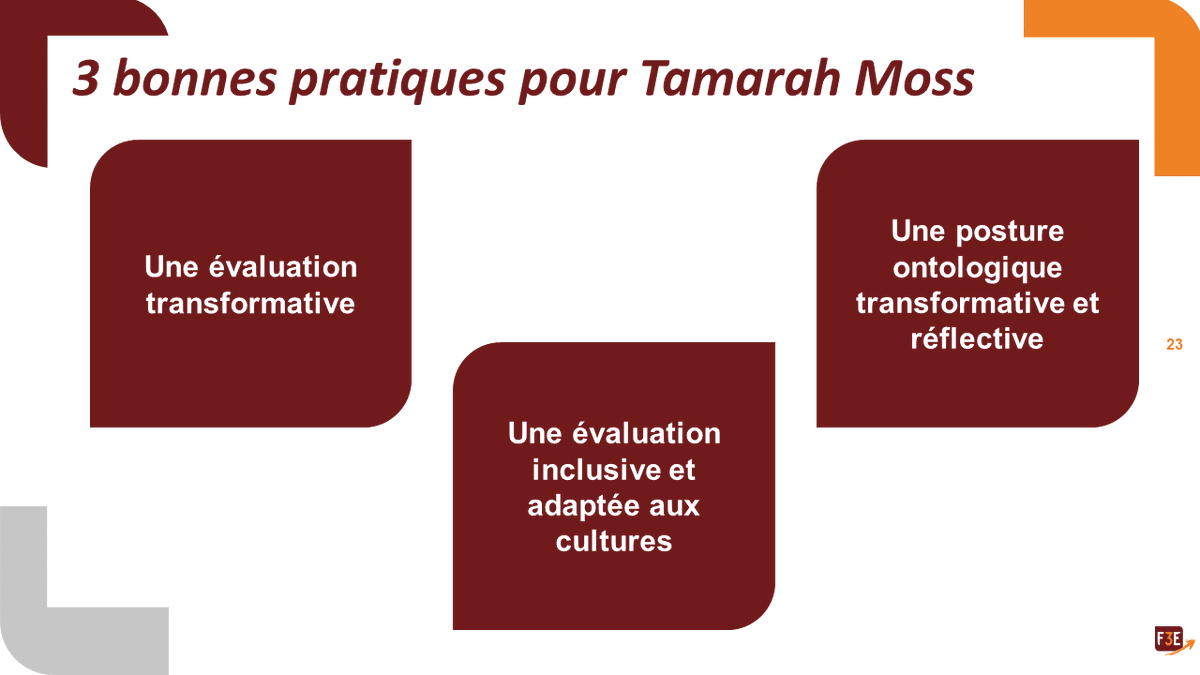 3 bonnes pratiques pour Tamarah Moss

Une évaluation transformative

Une évaluation inclusive et adaptée aux cultures

Une posture ontologique transformative et réflective

23

F3E